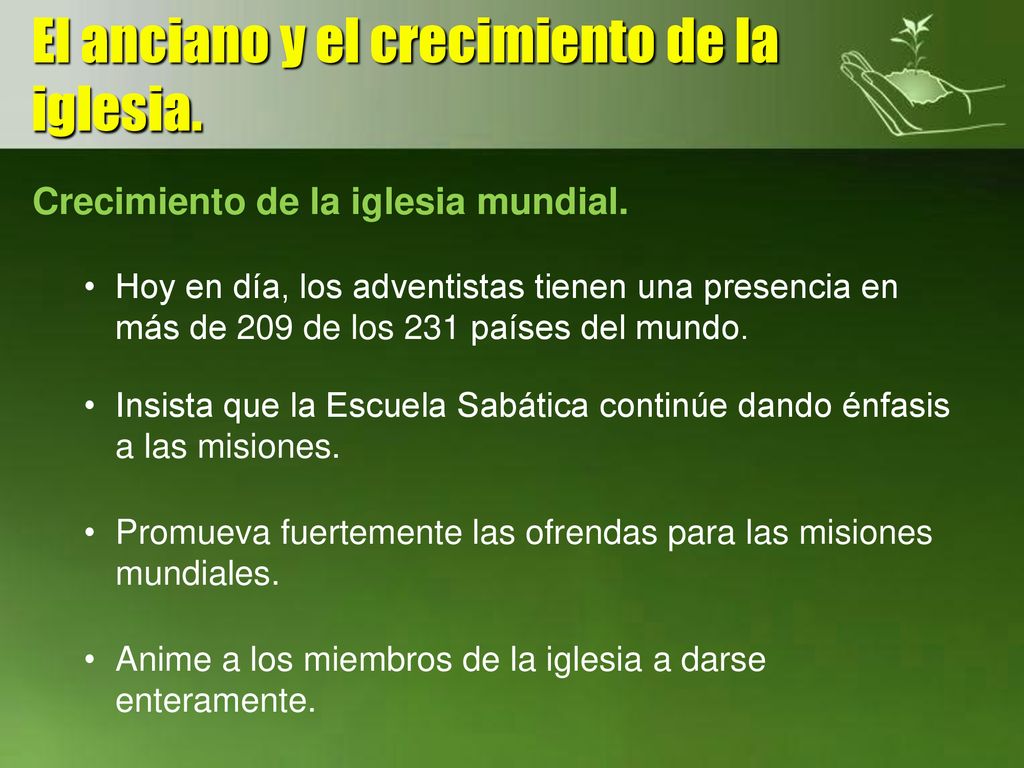 El anciano y el crecimiento de la iglesia.

Crecimiento de la iglesia mundial.

• Hoy en día, los adventistas tienen una presencia en más de 209 de los 231 países del mundo.

• Insista que la Escuela Sabática continúe dando énfasis a las misiones.

• Promueva fuertemente las ofrendas para las misiones mundiales.

• Anime a los miembros de la iglesia a darse enteramente.